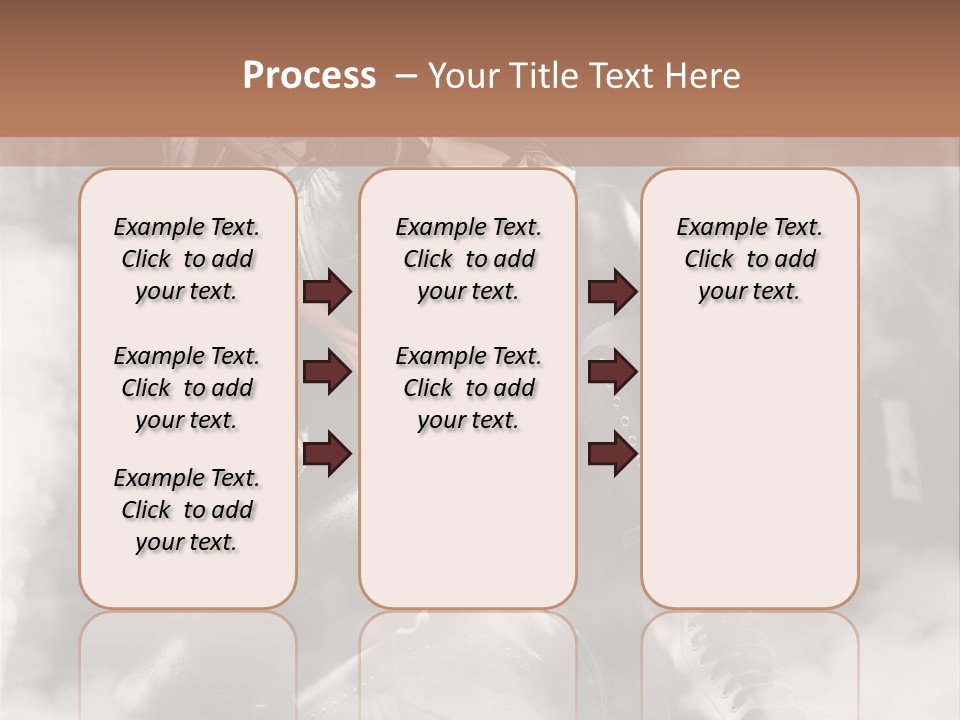 Process – Your Title Text Here

Example Text. Click to add your text.

Example Text. Click to add your text.

Example Text. Click to add your text.

Example Text. Click to add your text.

Example Text. Click to add your text.

Example Text. Click to add your text.